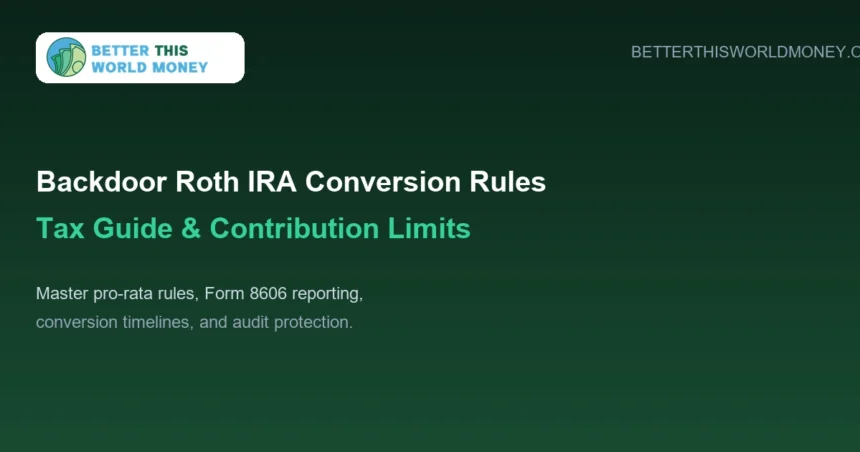 BETTER THIS WORLD MONEY

BETTERTHISWORLDMONEY.C

Backdoor Roth IRA Conversion Rules

Tax Guide & Contribution Limits

Master pro-rata rules, Form 8606 reporting, conversion timelines, and audit protection.